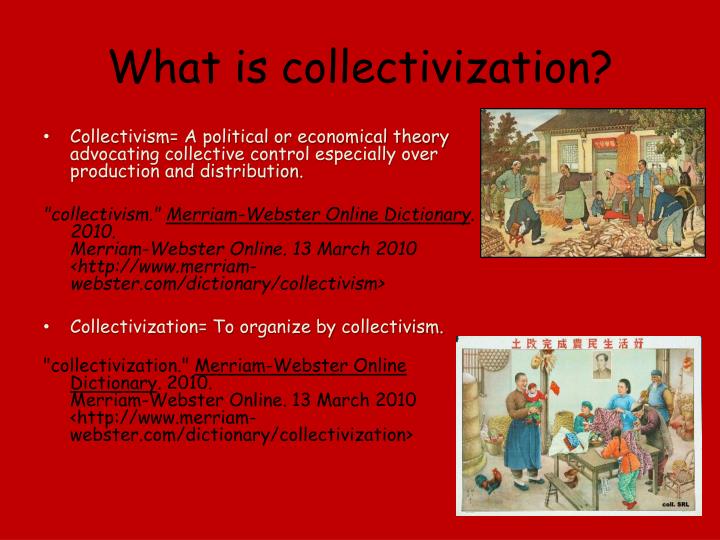 What is collectivization?

• Collectivism= A political or economical theory advocating collective control especially over production and distribution.

"collectivism." Merriam-Webster Online Dictionary. 2010.
Merriam-Webster Online. 13 March 2010 <http://www.merriam-webster.com/dictionary/collectivism>

• Collectivization= To organize by collectivism.

"collectivization." Merriam-Webster Online Dictionary. 2010.
Merriam-Webster Online. 13 March 2010 <http://www.merriam-webster.com/dictionary/collectivization>

土改完成農民生活好

coll. SRL